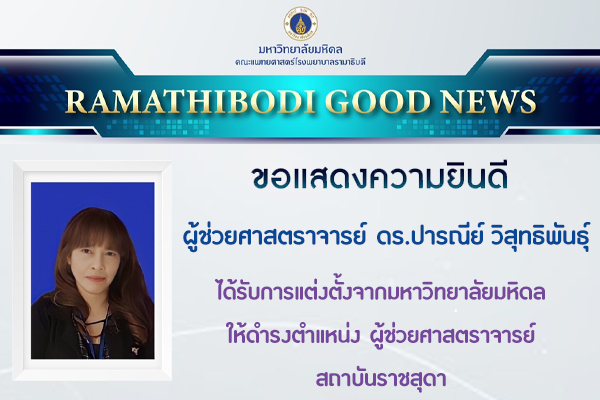 มหาวิทยาลัยมหิดล
คณะแพทยศาสตร์โรงพยาบาลรามาธิบดี

RAMATHIBODI GOOD NEWS

ขอแสดงความยินดี

ผู้ช่วยศาสตราจารย์ ดร.ปารณีย์ วิสุทธิพันธุ์

ได้รับการแต่งตั้งจากมหาวิทยาลัยมหิดล

ให้ดำรงตำแหน่ง ผู้ช่วยศาสตราจารย์

สถาบันราชสุดา